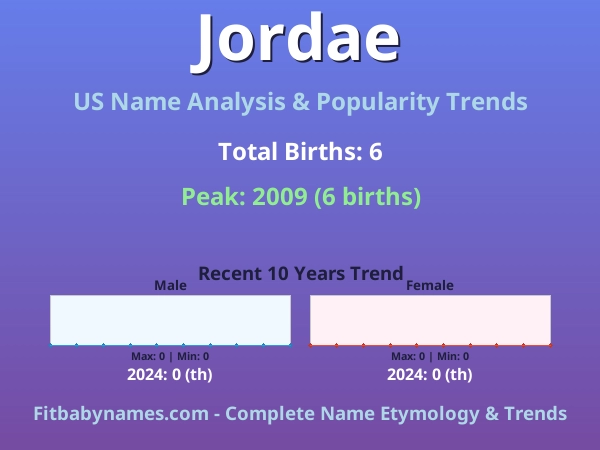 Jordae

US Name Analysis & Popularity Trends

Total Births: 6

Peak: 2009 (6 births)

Recent 10 Years Trend

Male

Max: 0 | Min: 0

2024: 0 (th)

Female

Max: 0 | Min: 0

2024: 0 (th)

Fitbabynames.com - Complete Name Etymology & Trends